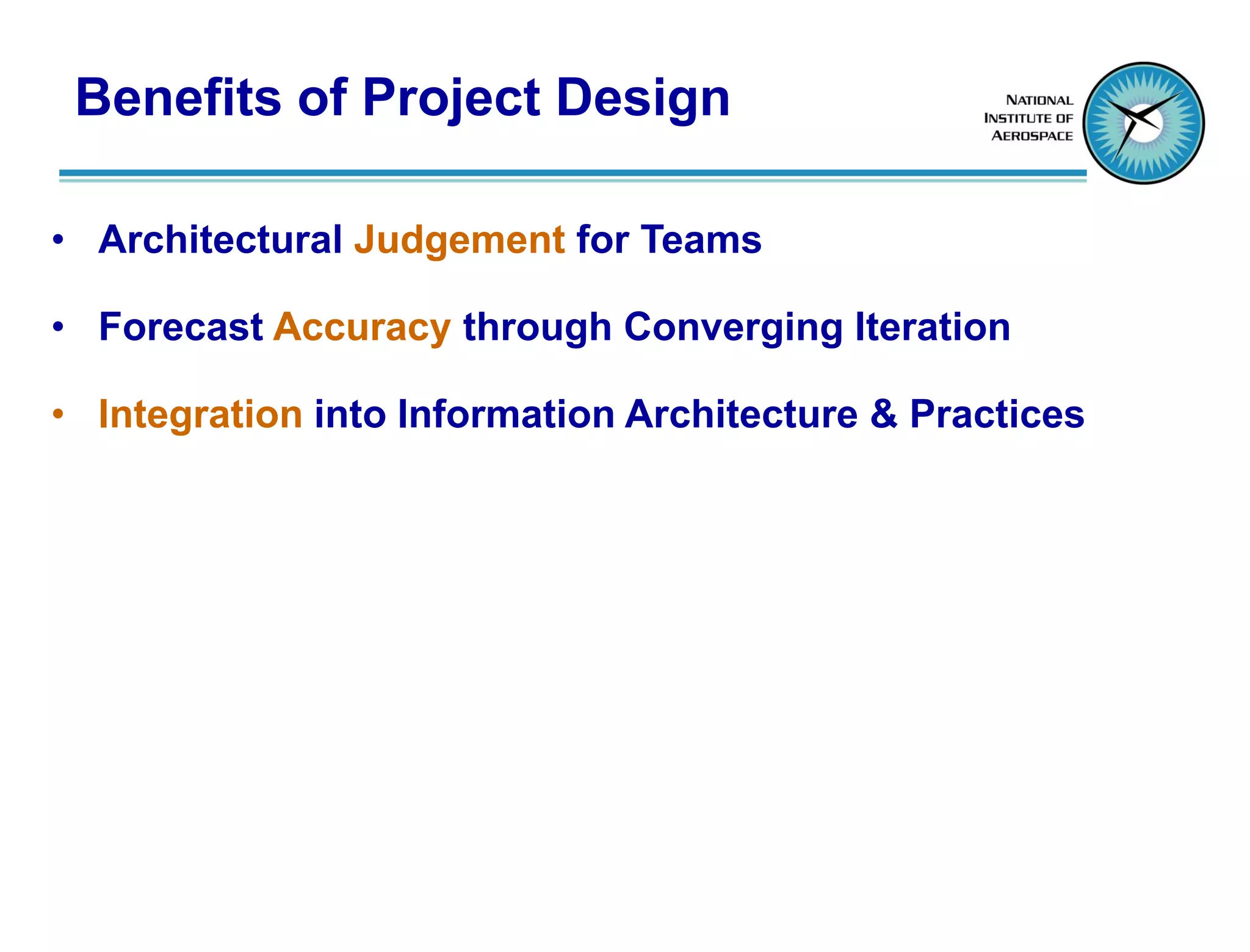 Benefits of Project Design

NATIONAL INSTITUTE OF AEROSPACE

• Architectural Judgement for Teams

• Forecast Accuracy through Converging Iteration

• Integration into Information Architecture & Practices